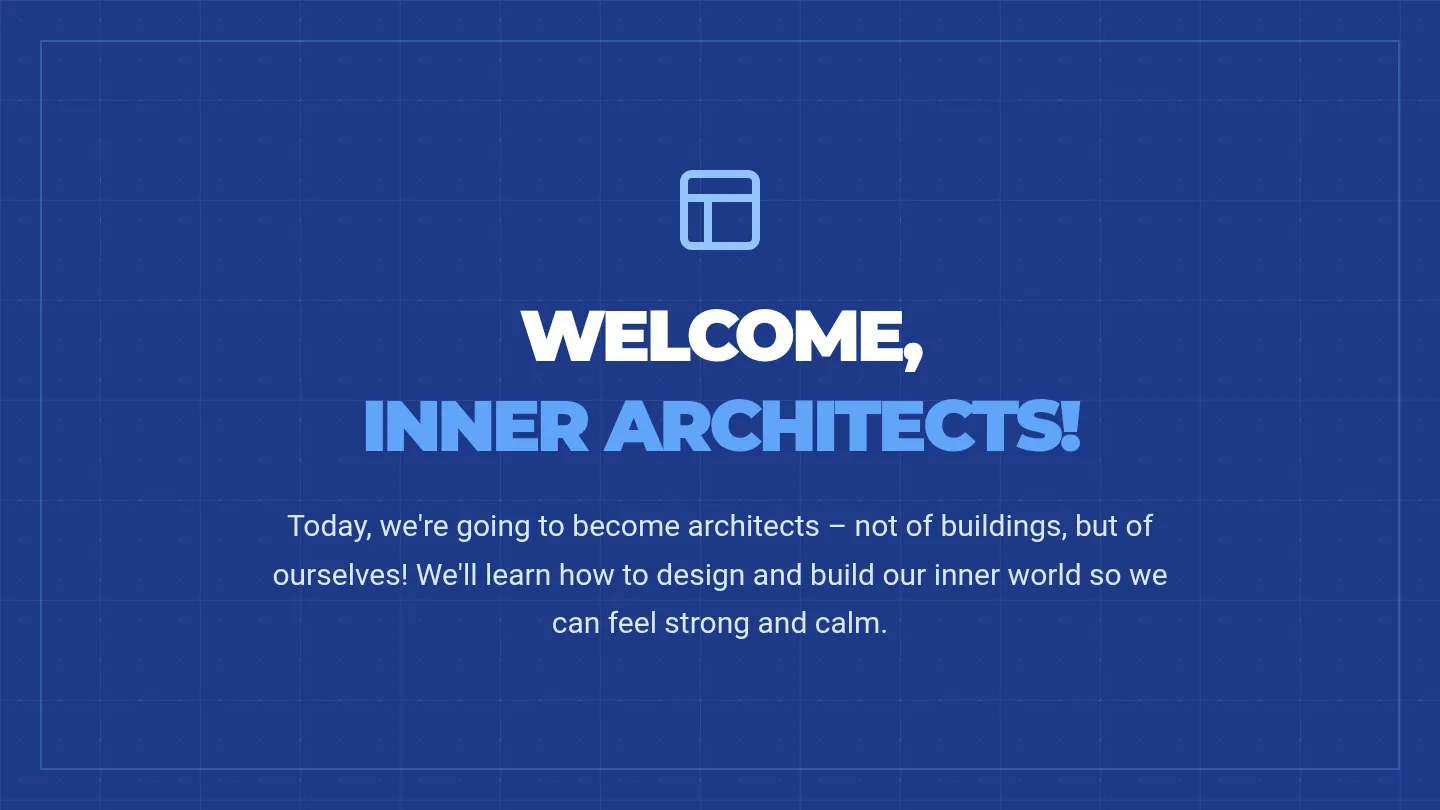 WELCOME,
INNER ARCHITECTS!

Today, we're going to become architects – not of buildings, but of ourselves! We'll learn how to design and build our inner world so we can feel strong and calm.